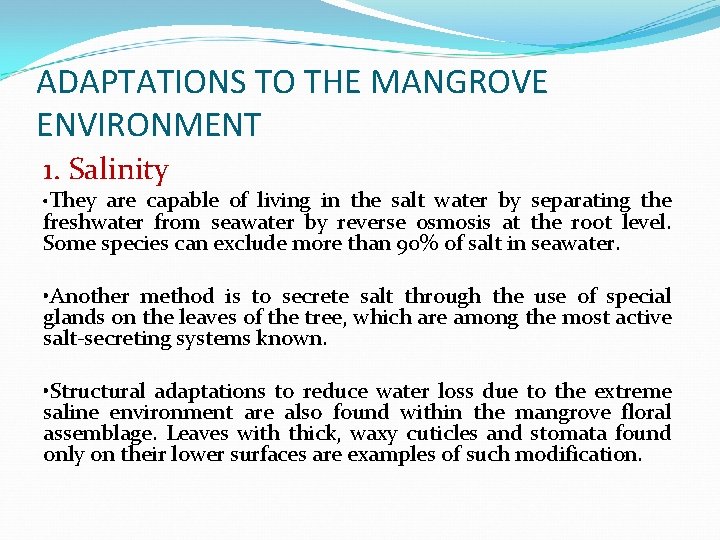 ADAPTATIONS TO THE MANGROVE ENVIRONMENT

1. Salinity

•They are capable of living in the salt water by separating the freshwater from seawater by reverse osmosis at the root level. Some species can exclude more than 90% of salt in seawater.

•Another method is to secrete salt through the use of special glands on the leaves of the tree, which are among the most active salt-secreting systems known.

•Structural adaptations to reduce water loss due to the extreme saline environment are also found within the mangrove floral assemblage. Leaves with thick, waxy cuticles and stomata found only on their lower surfaces are examples of such modification.